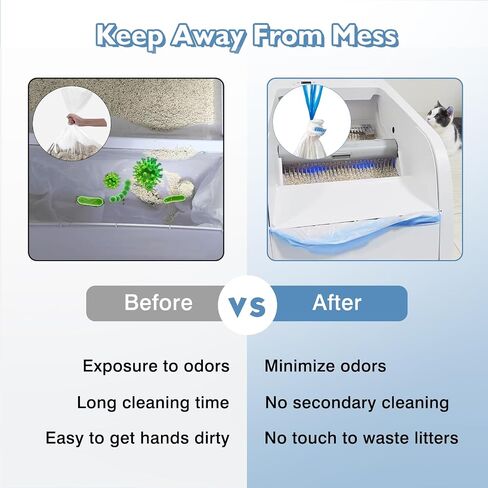 Keep Away From Mess

Before VS After

Exposure to odors
Long cleaning time
Easy to get hands dirty

Minimize odors
No secondary cleaning
No touch to waste litters